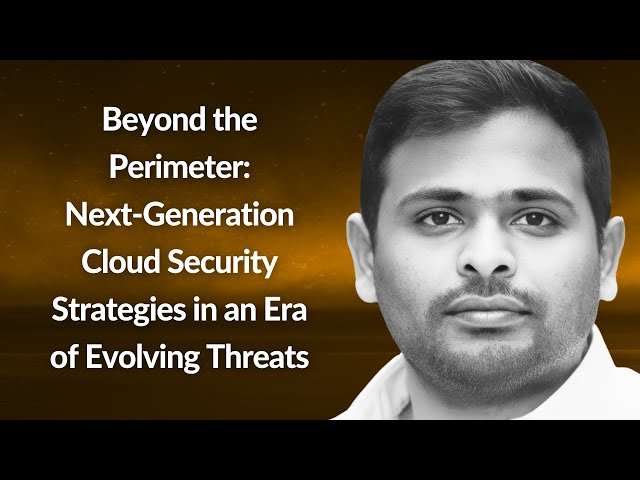 Beyond the Perimeter: Next-Generation Cloud Security Strategies in an Era of Evolving Threats